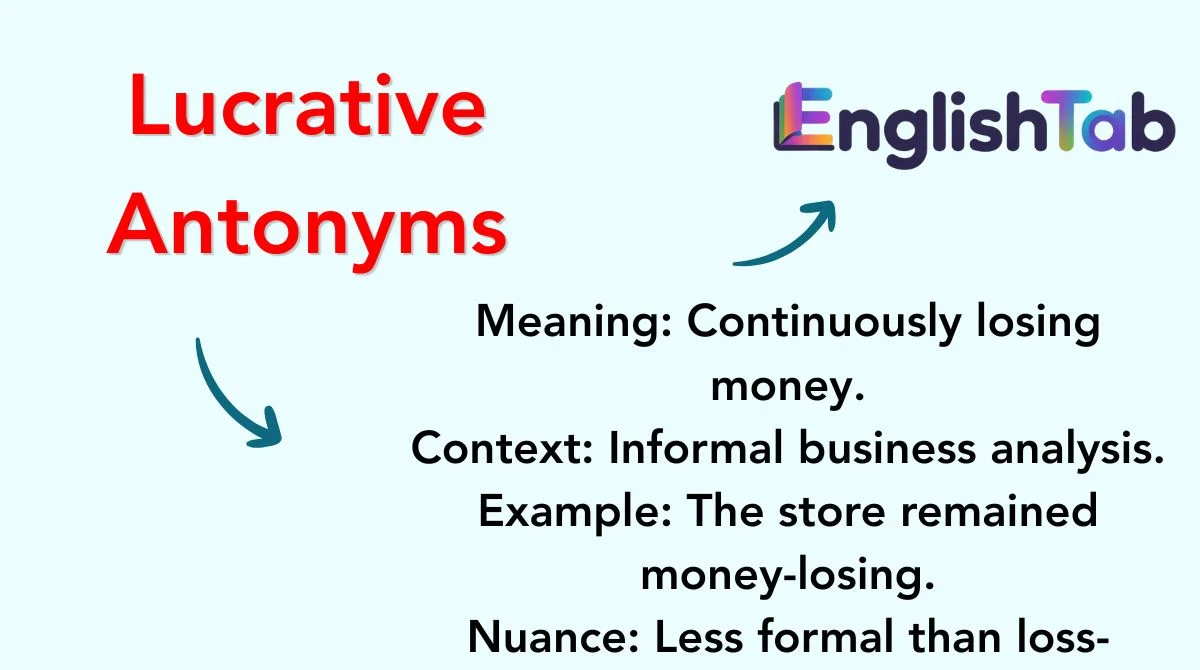 Lucrative Antonyms

EnglishTab

Meaning: Continuously losing money.
Context: Informal business analysis.
Example: The store remained money-losing.
Nuance: Less formal than loss-